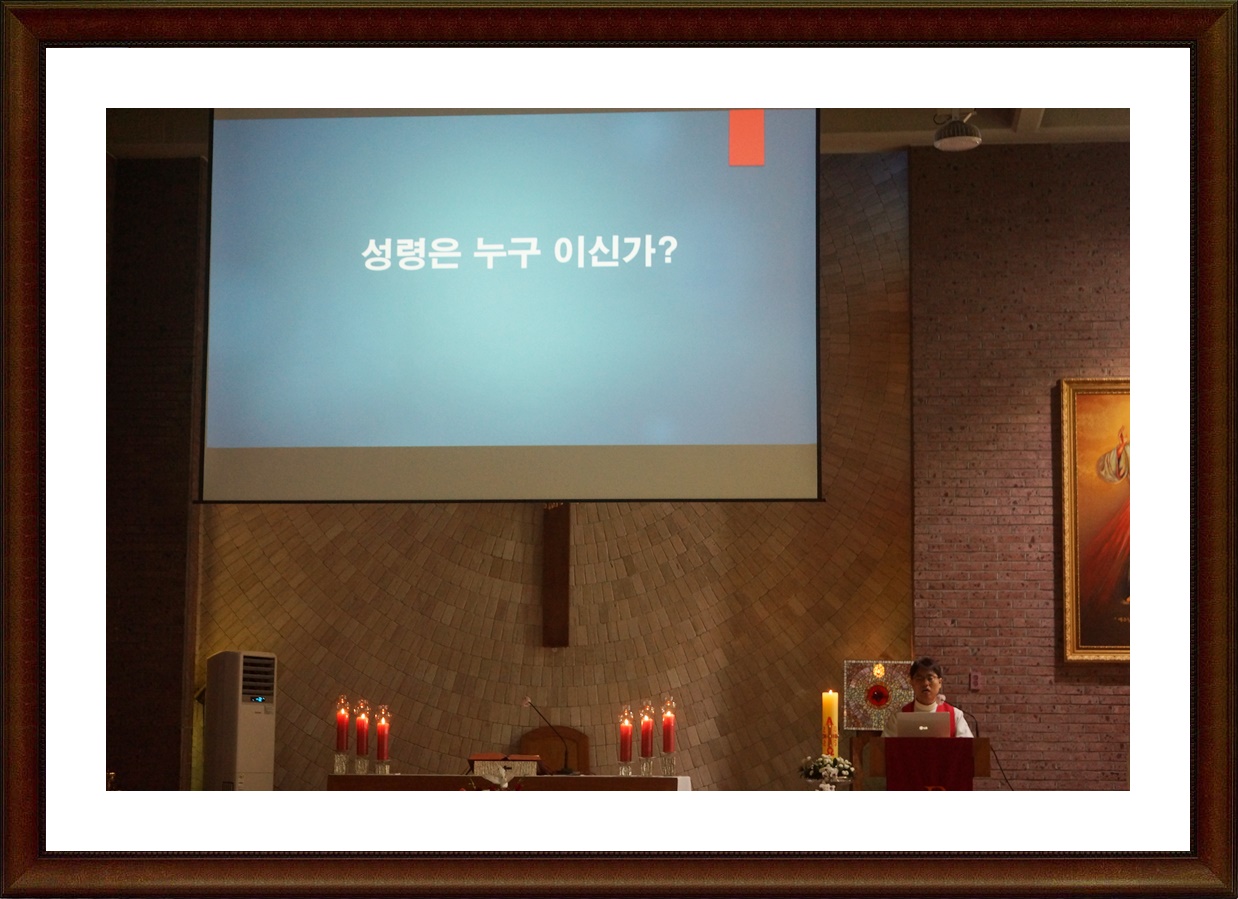 성령은 누구 이신가?